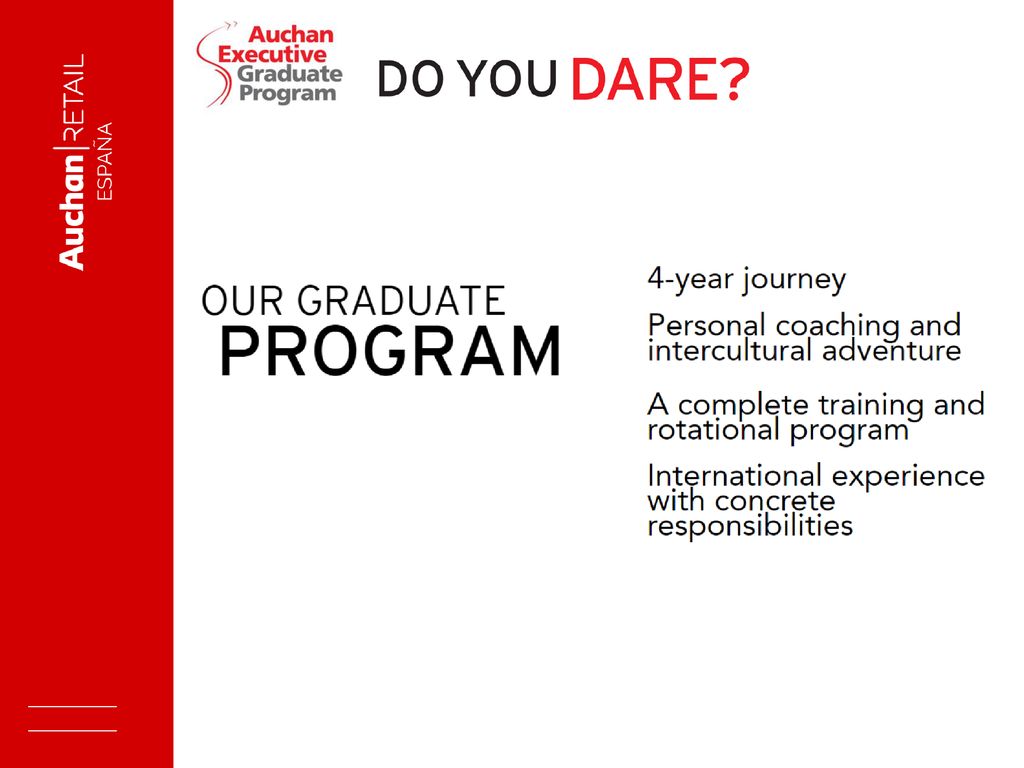 Auchan | RETAIL
ESPAÑA

Auchan Executive Graduate Program

DO YOU DARE?

OUR GRADUATE
PROGRAM

4-year journey

Personal coaching and intercultural adventure

A complete training and rotational program

International experience with concrete responsibilities